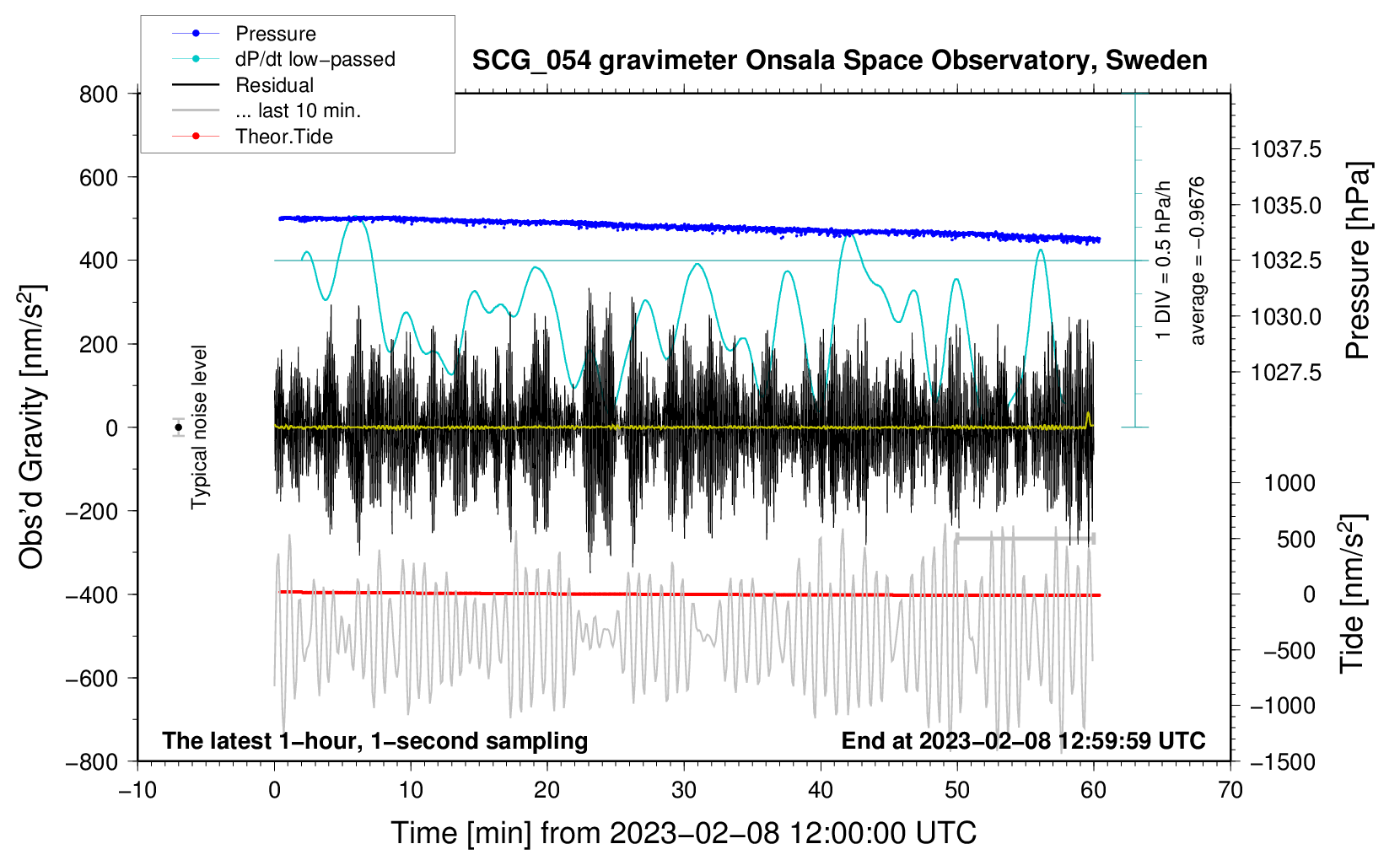 Pressure
dP/dt low−passed
Residual
... last 10 min.
Theor.Tide

SCG_054 gravimeter Onsala Space Observatory, Sweden

800
600
400
200
0
−200
−400
−600
−800

Obs'd Gravity [nm/s$^2$]

Typical noise level

1 DIV = 0.5 hPa/h
average = −0.9676

1037.5
1035.0
1032.5
1030.0
1027.5

Pressure [hPa]

1000
500
0
−500
−1000
−1500

Tide [nm/s$^2$]

The latest 1−hour, 1−second sampling
End at 2023−02−08 12:59:59 UTC

−10
0
10
20
30
40
50
60
70

Time [min] from 2023−02−08 12:00:00 UTC